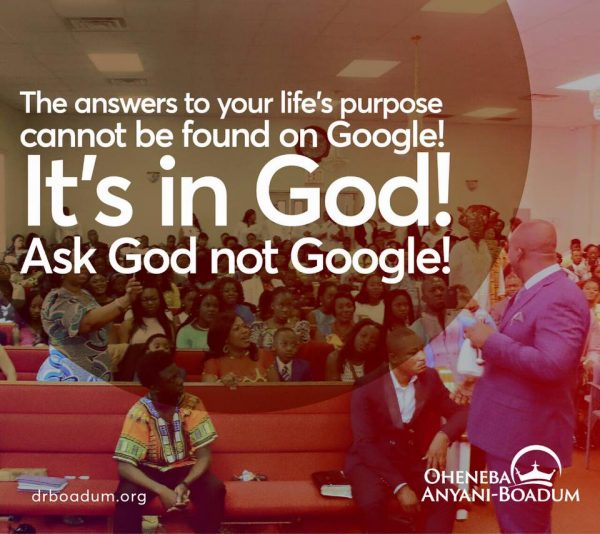 The answers to your life's purpose cannot be found on Google!

It's in God!

Ask God not Google!

drboadum.org

OHENEBA ANYANI-BOADUM